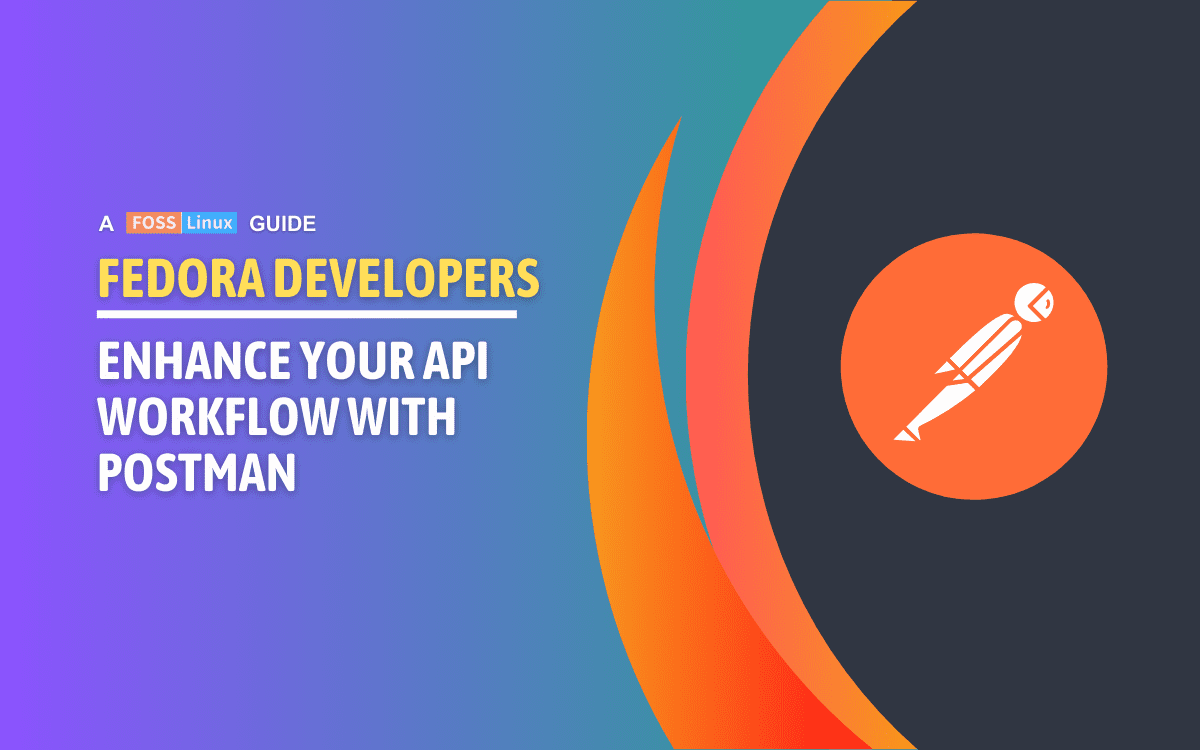 A FOSS Linux GUIDE

FEDORA DEVELOPERS

ENHANCE YOUR API WORKFLOW WITH POSTMAN